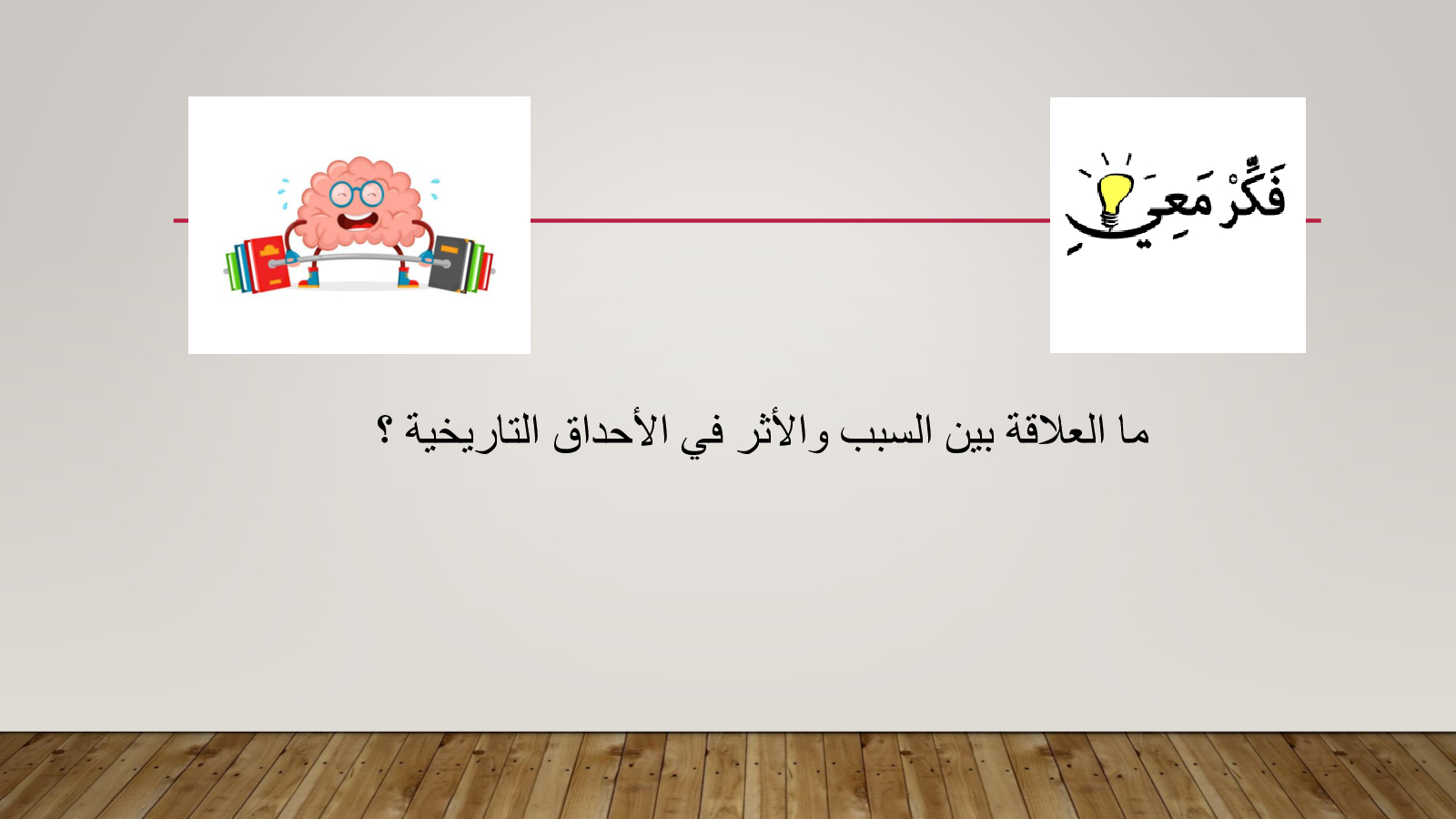 فَكِّرْ مَعِي

ما العلاقة بين السبب والأثر في الأحداق التاريخية ؟